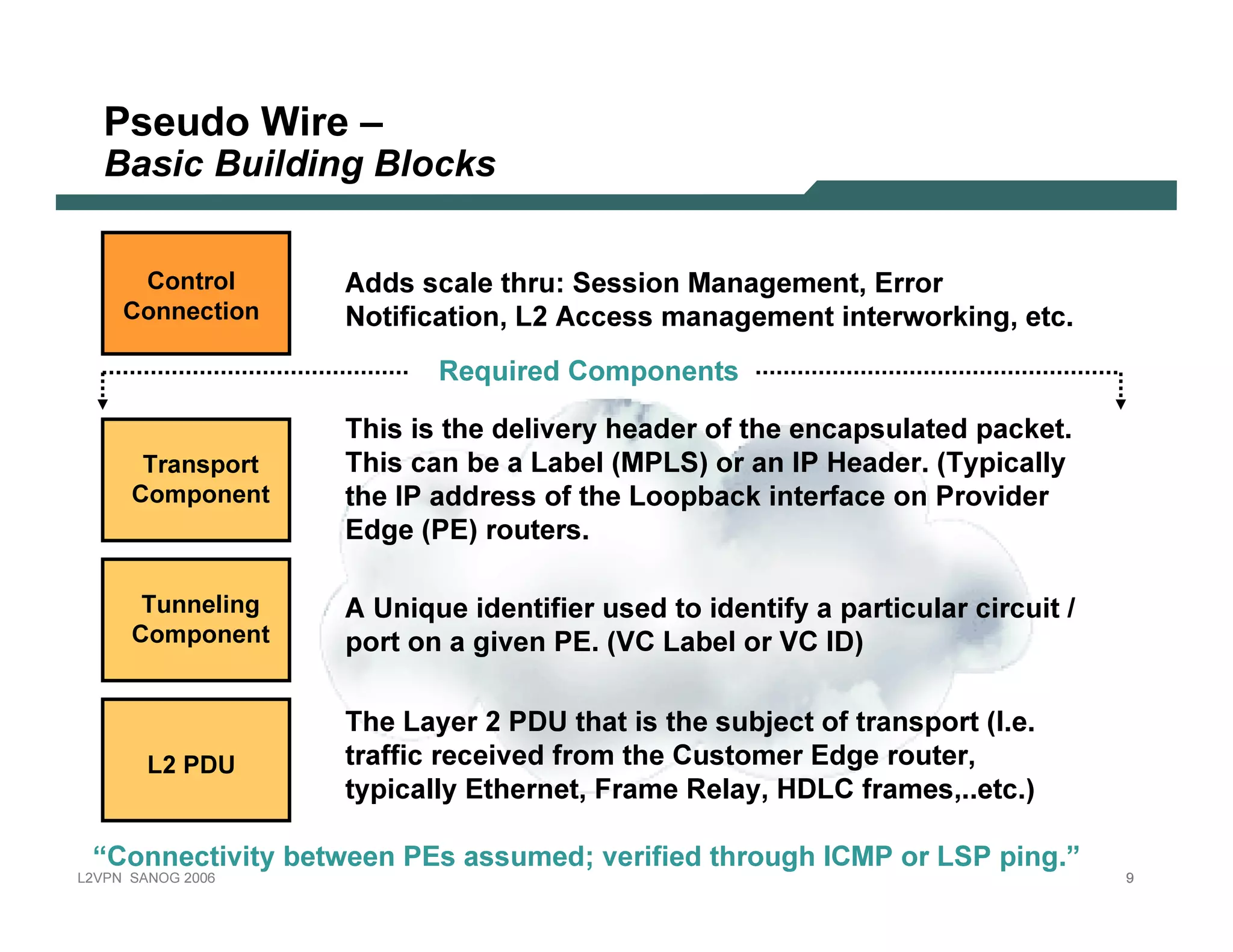 Pseudo Wire –
Basic Building Blocks

Control Connection

Adds scale thru: Session Management, Error Notification, L2 Access management interworking, etc.

Required Components

Transport Component

This is the delivery header of the encapsulated packet. This can be a Label (MPLS) or an IP Header. (Typically the IP address of the Loopback interface on Provider Edge (PE) routers.

Tunneling Component

A Unique identifier used to identify a particular circuit / port on a given PE. (VC Label or VC ID)

L2 PDU

The Layer 2 PDU that is the subject of transport (I.e. traffic received from the Customer Edge router, typically Ethernet, Frame Relay, HDLC frames,..etc.)

“Connectivity between PEs assumed; verified through ICMP or LSP ping.”

L2VPN SANOG 2006

9